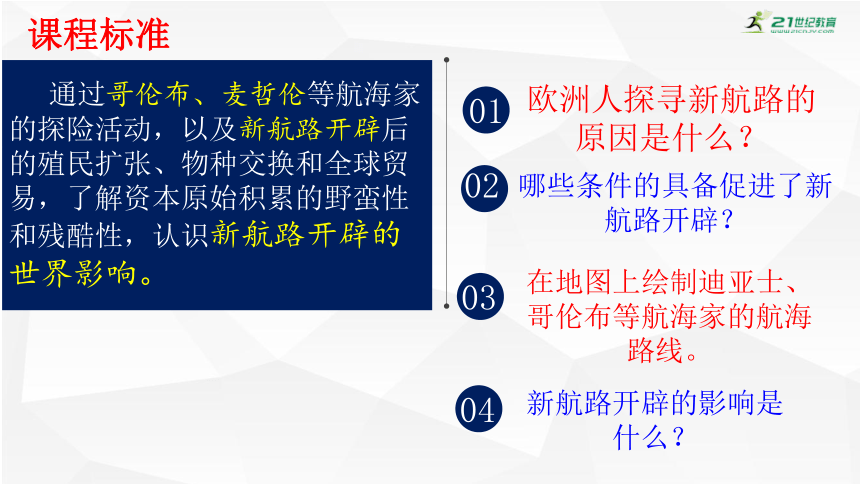 课程标准

21世纪教育
www.21cnjy.com

通过哥伦布、麦哲伦等航海家的探险活动，以及新航路开辟后的殖民扩张、物种交换和全球贸易，了解资本原始积累的野蛮性和残酷性，认识新航路开辟的世界影响。

01 欧洲人探寻新航路的原因是什么？

02 哪些条件的具备促进了新航路开辟？

03 在地图上绘制迪亚士、哥伦布等航海家的航海路线。

04 新航路开辟的影响是什么？